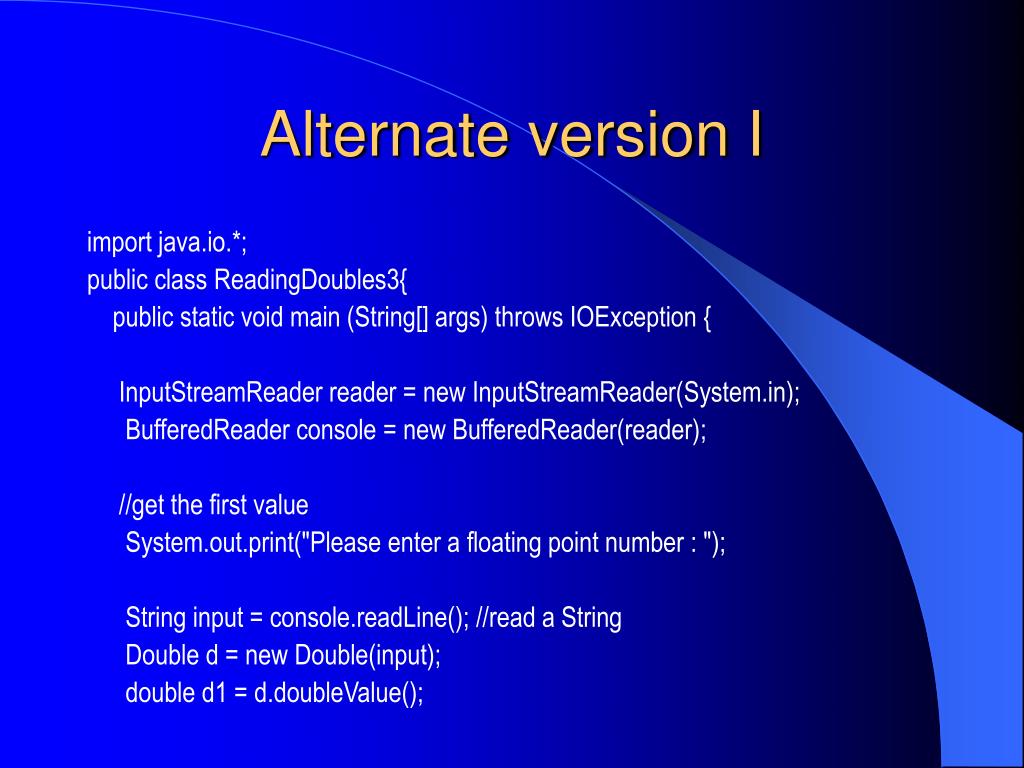 Alternate version I

import java.io.*;
public class ReadingDoubles3{
public static void main (String[] args) throws IOException {

InputStreamReader reader = new InputStreamReader(System.in);
BufferedReader console = new BufferedReader(reader);

//get the first value
System.out.print("Please enter a floating point number : ");

String input = console.readLine(); //read a String
Double d = new Double(input);
double d1 = d.doubleValue();